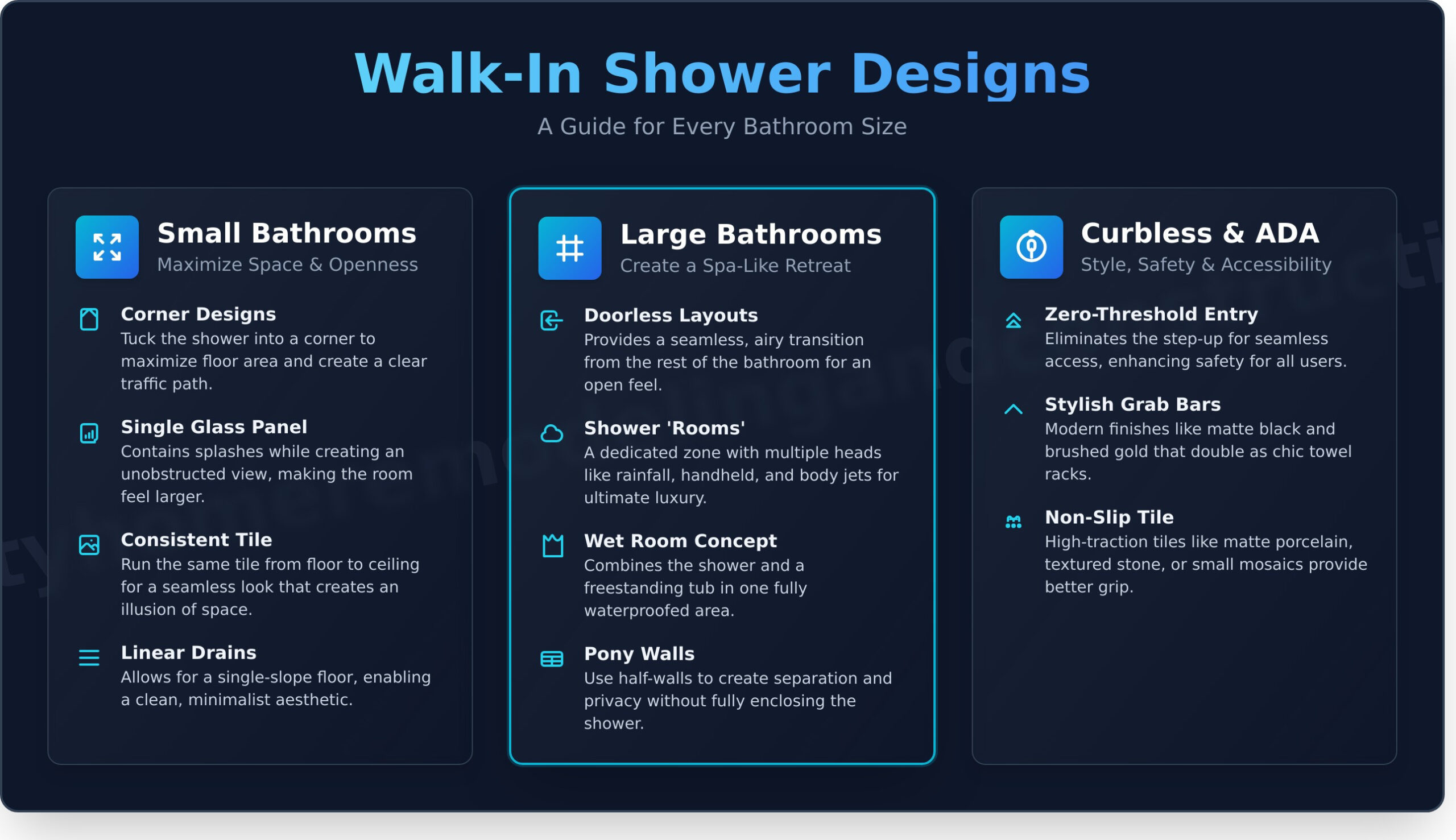 Walk-In Shower Designs

A Guide for Every Bathroom Size

Small Bathrooms
Maximize Space & Openness

Corner Designs
Tuck the shower into a corner to maximize floor area and create a clear traffic path.

Single Glass Panel
Contains splashes while creating an unobstructed view, making the room feel larger.

Consistent Tile
Run the same tile from floor to ceiling for a seamless look that creates an illusion of space.

Linear Drains
Allows for a single-slope floor, enabling a clean, minimalist aesthetic.

Large Bathrooms
Create a Spa-Like Retreat

Doorless Layouts
Provides a seamless, airy transition from the rest of the bathroom for an open feel.

Shower 'Rooms'
A dedicated zone with multiple heads like rainfall, handheld, and body jets for ultimate luxury.

Wet Room Concept
Combines the shower and a freestanding tub in one fully waterproofed area.

Pony Walls
Use half-walls to create separation and privacy without fully enclosing the shower.

Curbless & ADA
Style, Safety & Accessibility

Zero-Threshold Entry
Eliminates the step-up for seamless access, enhancing safety for all users.

Stylish Grab Bars
Modern finishes like matte black and brushed gold that double as chic towel racks.

Non-Slip Tile
High-traction tiles like matte porcelain, textured stone, or small mosaics provide better grip.